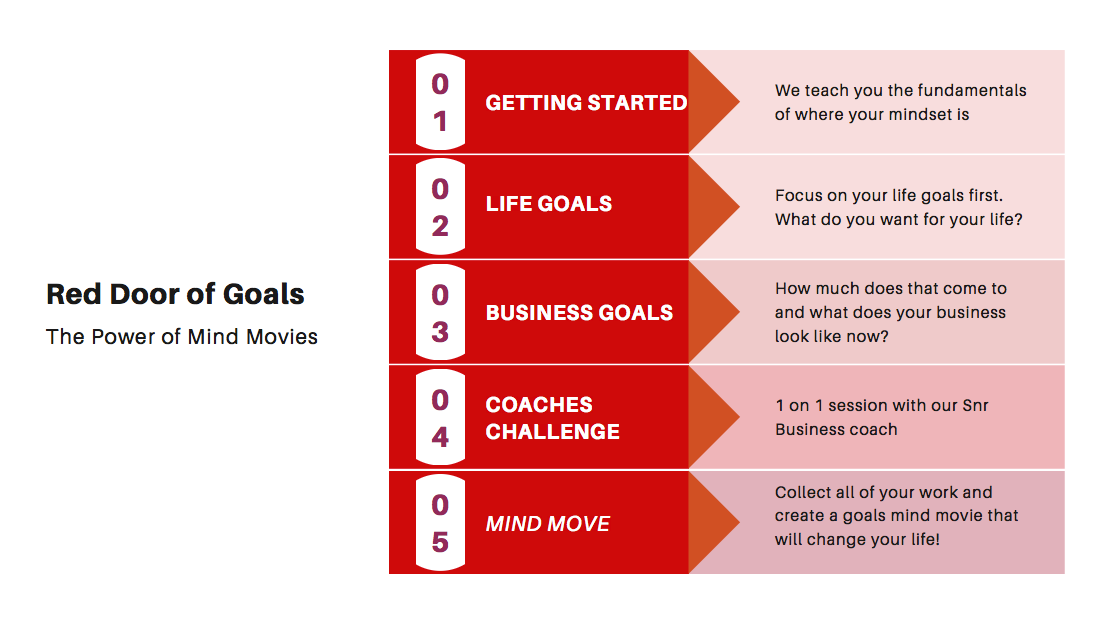 Red Door of Goals

The Power of Mind Movies

01 GETTING STARTED

We teach you the fundamentals of where your mindset is

02 LIFE GOALS

Focus on your life goals first. What do you want for your life?

03 BUSINESS GOALS

How much does that come to and what does your business look like now?

04 COACHES CHALLENGE

1 on 1 session with our Snr Business coach

05 MIND MOVE

Collect all of your work and create a goals mind movie that will change your life!